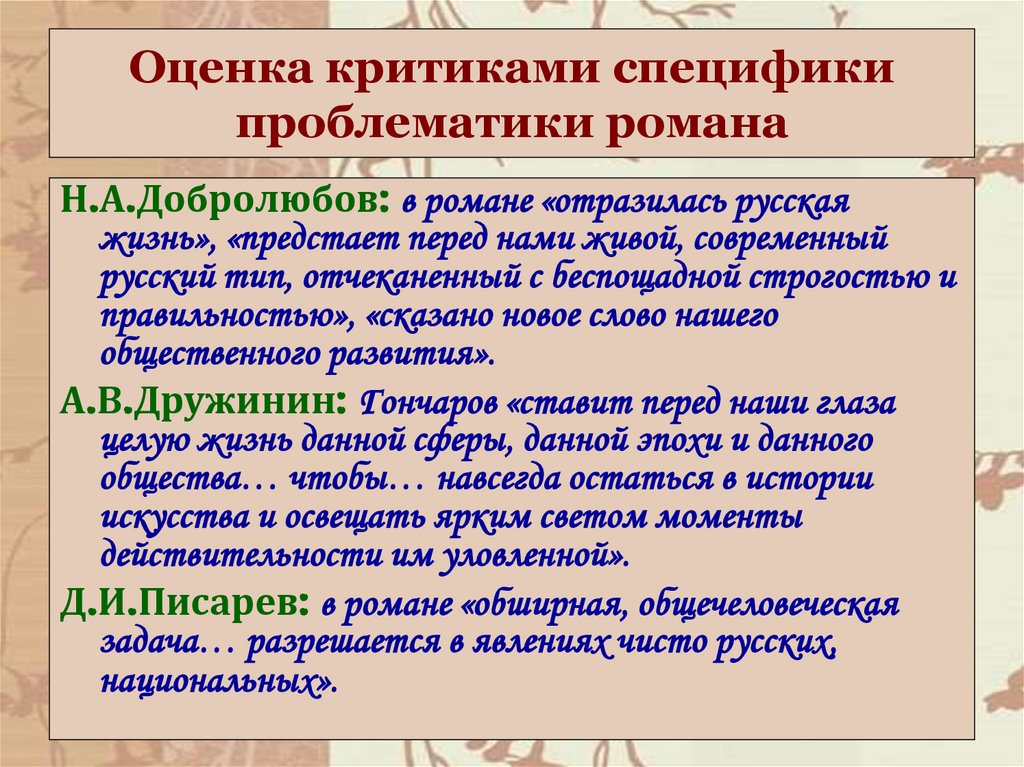 Оценка критиками специфики проблематики романа

Н.А.Добролюбов: в романе «отразилась русская жизнь», «предстает перед нами живой, современный русский тип, отчеканенный с беспощадной строгостью и правильностью», «сказано новое слово нашего общественного развития».

А.В.Дружинин: Гончаров «ставит перед наши глаза целую жизнь данной сферы, данной эпохи и данного общества… чтобы… навсегда остаться в истории искусства и освещать ярким светом моменты действительности им уловленной».

Д.И.Писарев: в романе «обширная, общечеловеческая задача… разрешается в явлениях чисто русских, национальных».